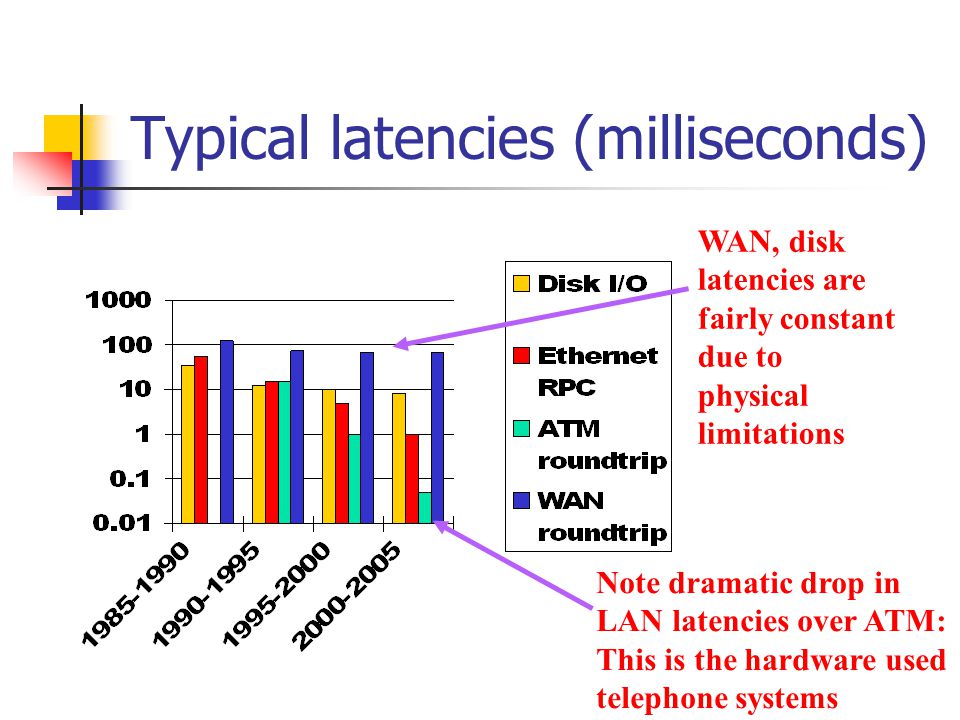 Typical latencies (milliseconds)

1000
100
10
1
0.1
0.01

1985-1990
1990-1995
1995-2000
2000-2005

Disk I/O
Ethernet RPC
ATM roundtrip
WAN roundtrip

WAN, disk latencies are fairly constant due to physical limitations

Note dramatic drop in LAN latencies over ATM: This is the hardware used telephone systems